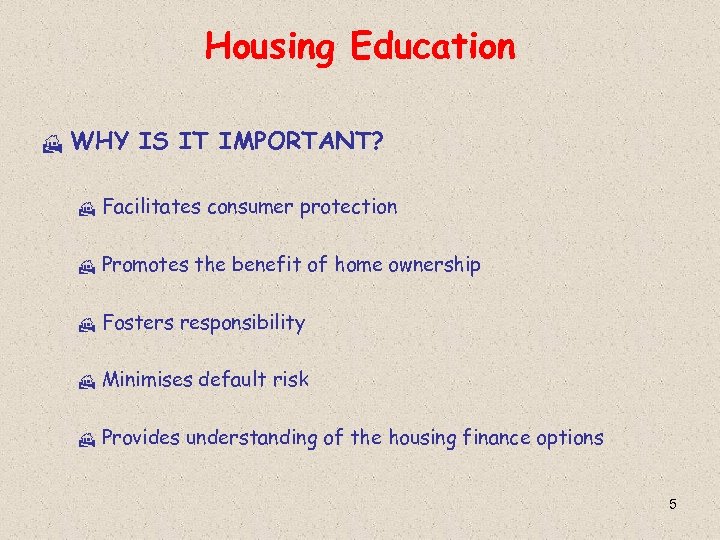 Housing Education

WHY IS IT IMPORTANT?

Facilitates consumer protection

Promotes the benefit of home ownership

Fosters responsibility

Minimises default risk

Provides understanding of the housing finance options

5